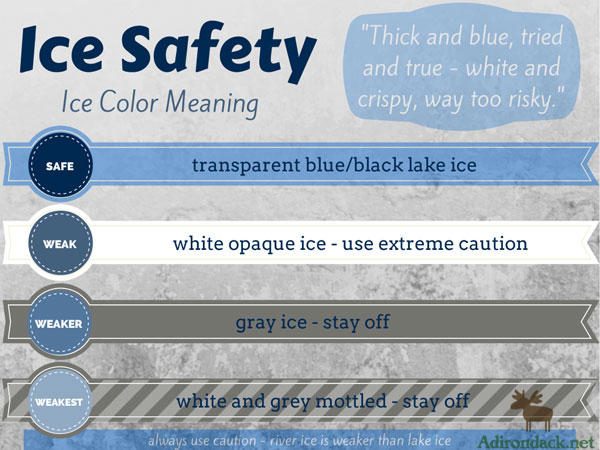 Ice Safety

Ice Color Meaning

"Thick and blue, tried and true - white and crispy, way too risky."

SAFE transparent blue/black lake ice

WEAK white opaque ice - use extreme caution

WEAKER gray ice - stay off

WEAKEST white and grey mottled - stay off

always use caution - river ice is weaker than lake ice

Adirondack.net